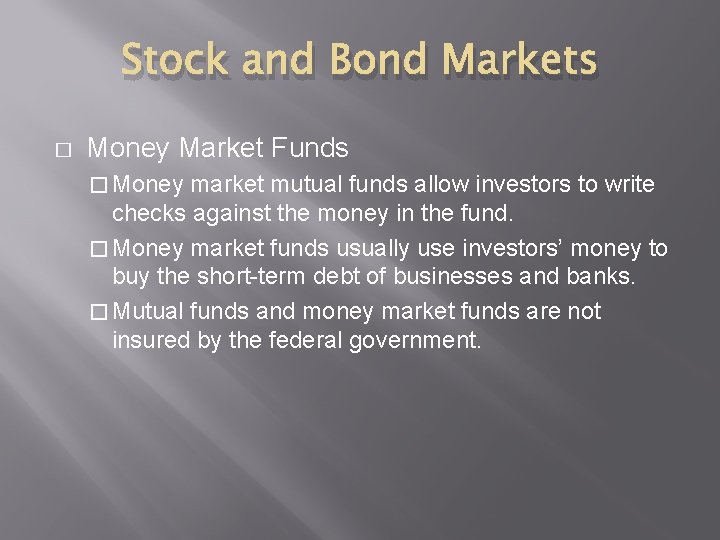 Stock and Bond Markets

□ Money Market Funds

□ Money market mutual funds allow investors to write checks against the money in the fund.

□ Money market funds usually use investors' money to buy the short-term debt of businesses and banks.

□ Mutual funds and money market funds are not insured by the federal government.